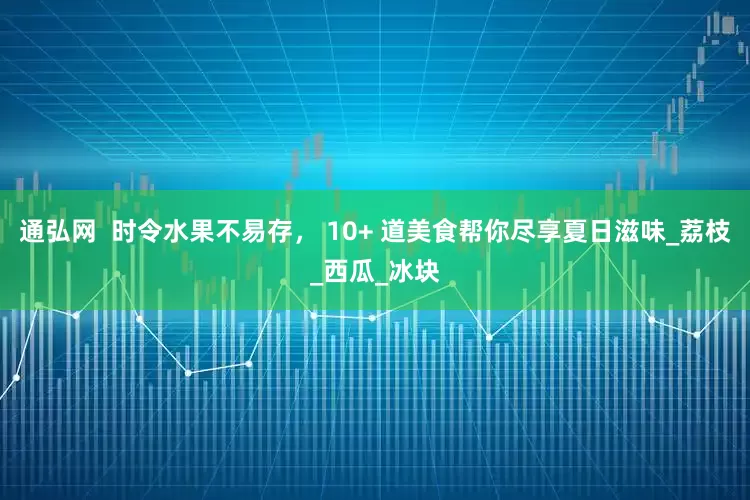 通弘网 时令水果不易存， 10+ 道美食帮你尽享夏日滋味_荔枝_西瓜_冰块